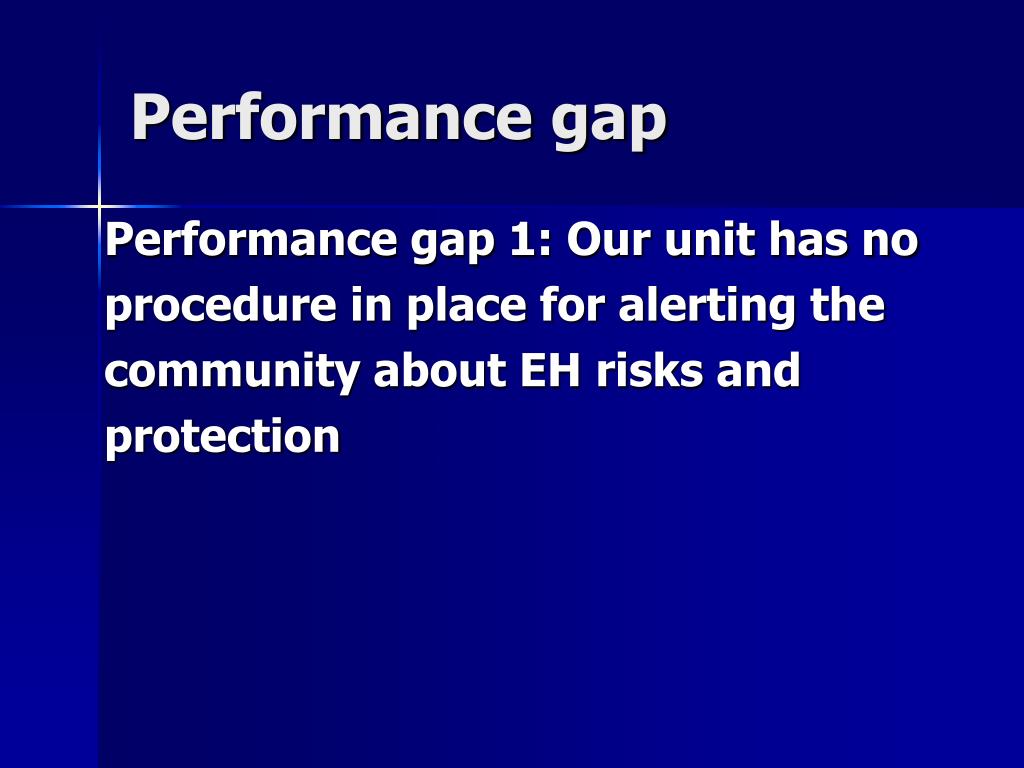 Performance gap

Performance gap 1: Our unit has no procedure in place for alerting the community about EH risks and protection